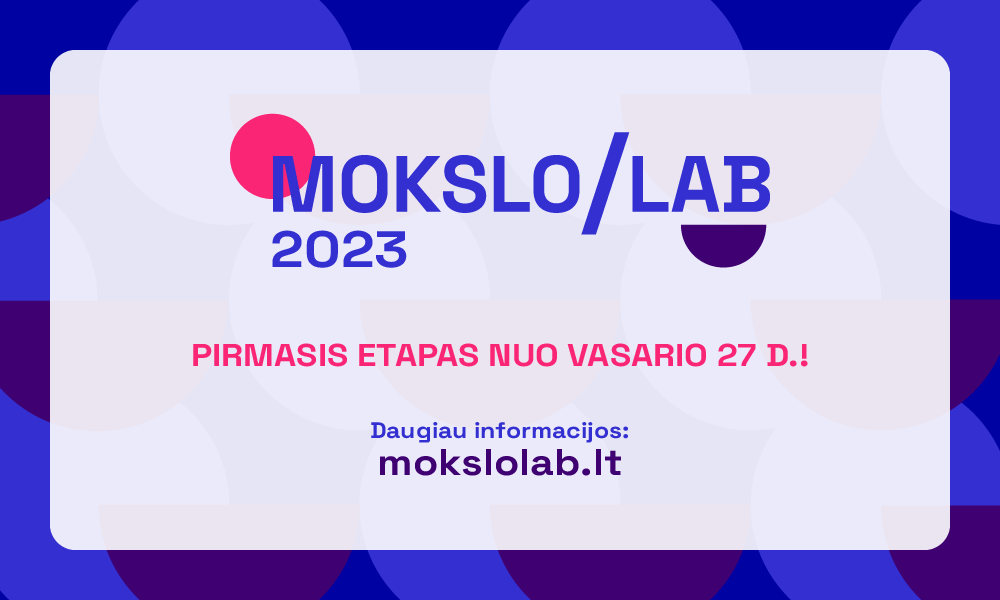 MOKSLO/LAB
2023

PIRMASIS ETAPAS NUO VASARIO 27 D.!

Daugiau informacijos:
mokslolab.lt